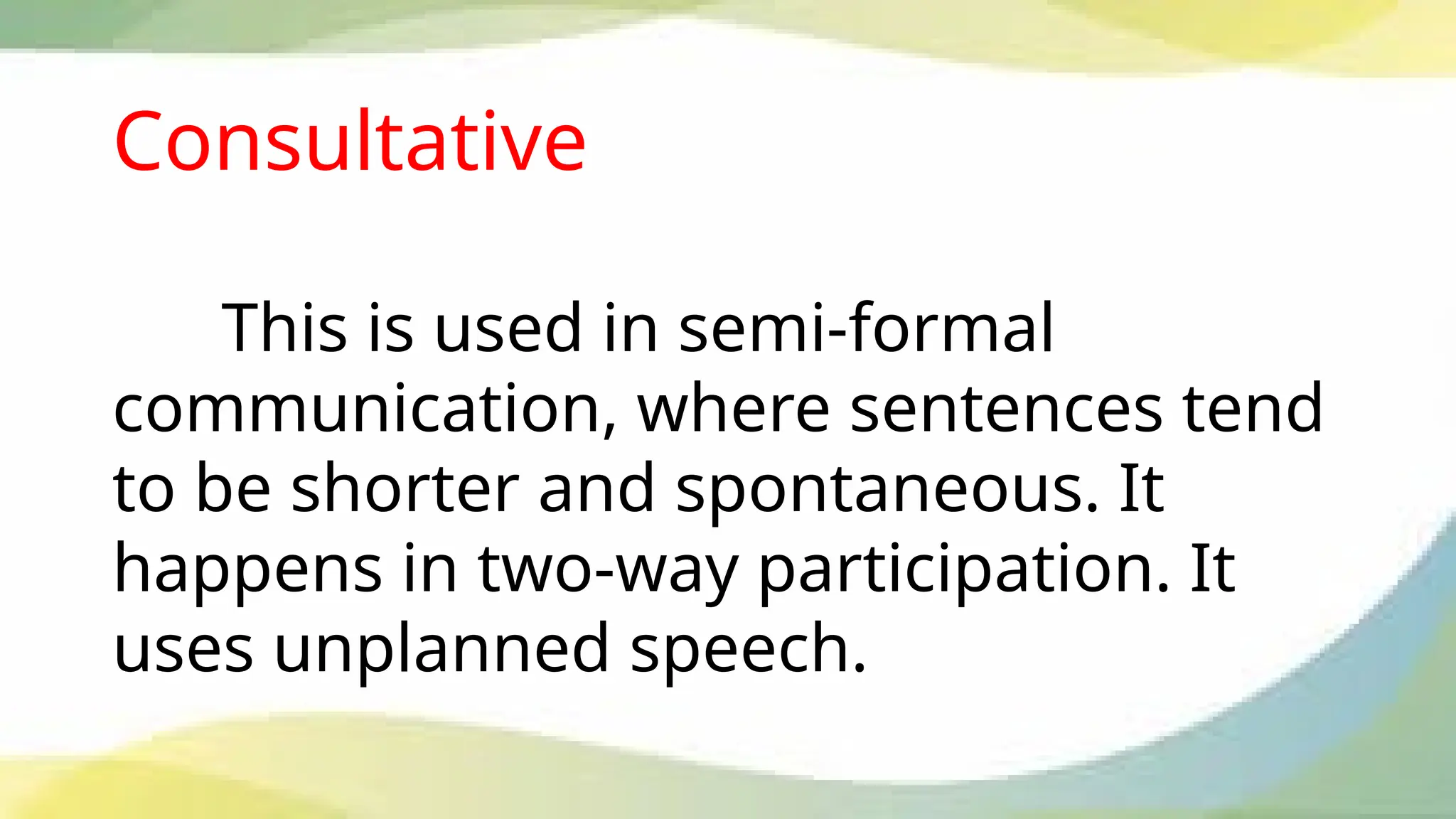 Consultative

This is used in semi-formal communication, where sentences tend to be shorter and spontaneous. It happens in two-way participation. It uses unplanned speech.